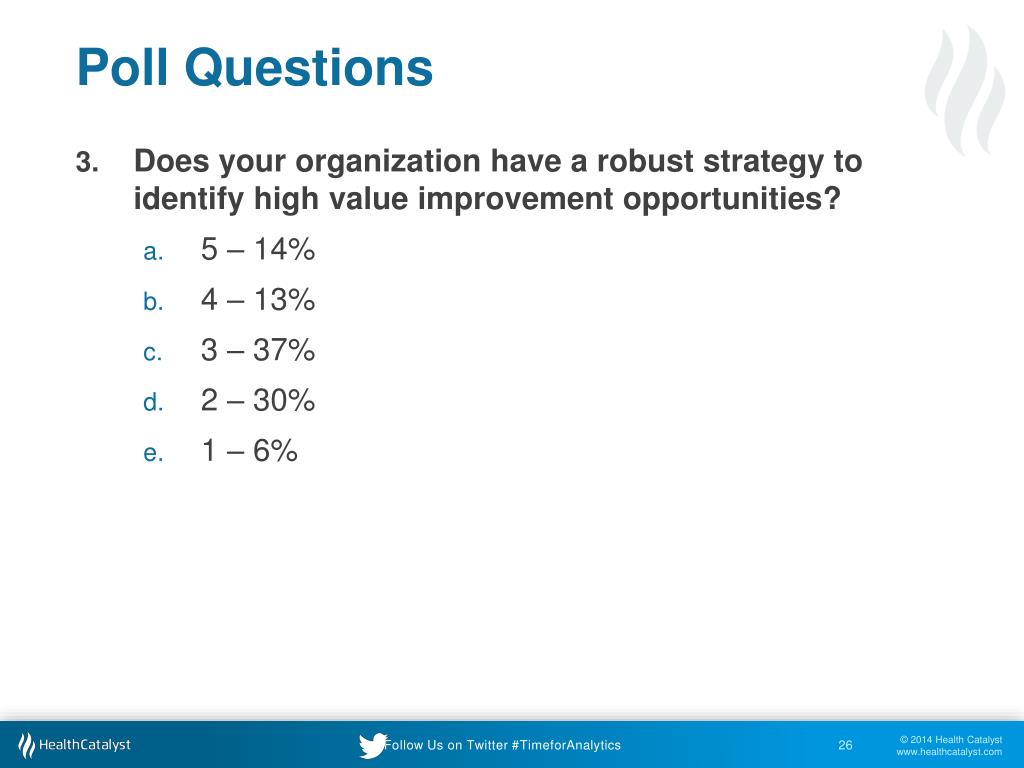 Poll Questions

3. Does your organization have a robust strategy to identify high value improvement opportunities?

a. 5 – 14%
b. 4 – 13%
c. 3 – 37%
d. 2 – 30%
e. 1 – 6%

HealthCatalyst

Follow Us on Twitter #TimeforAnalytics

26

© 2014 Health Catalyst
www.healthcatalyst.com